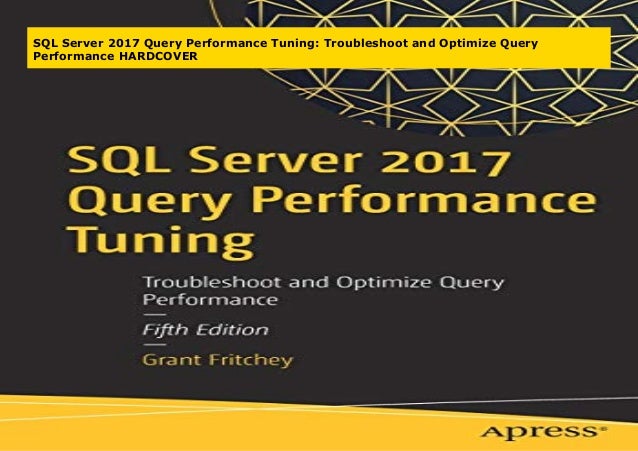 SQL Server 2017 Query Performance Tuning: Troubleshoot and Optimize Query Performance HARDCOVER

SQL Server 2017 Query Performance Tuning

Troubleshoot and Optimize Query Performance

Fifth Edition

Grant Fritchey

Apress®